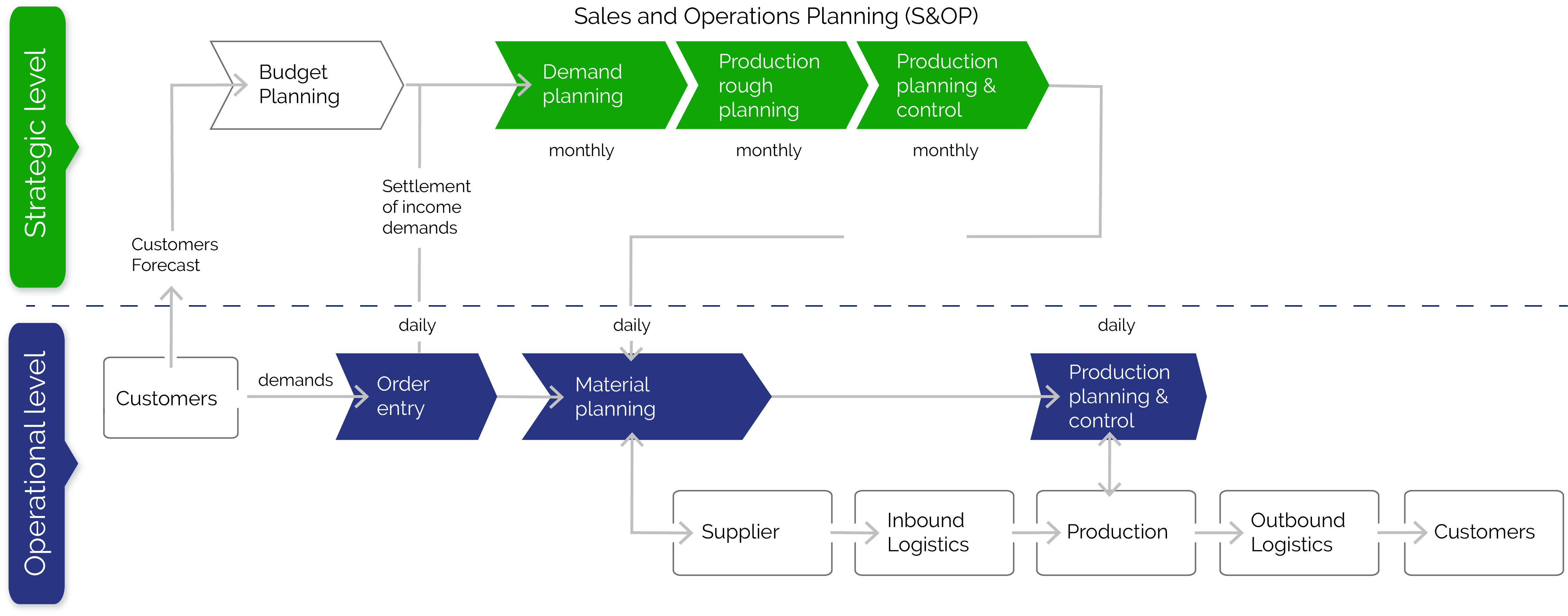 Sales and Operations Planning (S&OP)

Strategic level

Budget Planning

Demand planning

Production rough planning

Production planning & control

monthly

monthly

monthly

Settlement of income demands

Customers Forecast

Operational level

daily

daily

daily

Customers

demands

Order entry

Material planning

Production planning & control

Supplier

Inbound Logistics

Production

Outbound Logistics

Customers